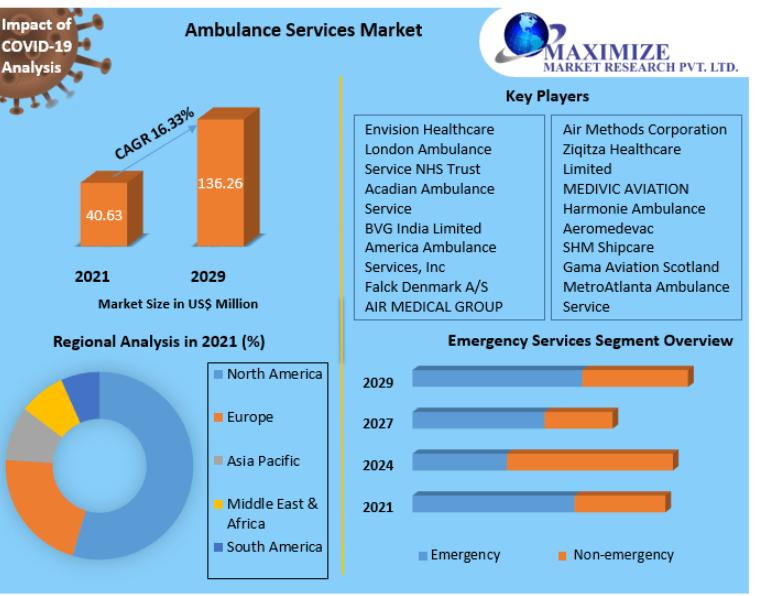 Impact of COVID-19 Analysis

Ambulance Services Market

MAXIMIZE
MARKET RESEARCH PVT. LTD.

CAGR 16.33%

40.63

136.26

2021

2029

Market Size in US$ Million

Key Players

Envision Healthcare
London Ambulance Service NHS Trust
Acadian Ambulance Service
BVG India Limited
America Ambulance Services, Inc
Falck Denmark A/S
AIR MEDICAL GROUP

Air Methods Corporation
Ziqitza Healthcare Limited
MEDIVIC AVIATION
Harmonie Ambulance
Aeromedevac
SHM Shipcare
Gama Aviation Scotland
MetroAtlanta Ambulance Service

Regional Analysis in 2021 (%)

North America
Europe
Asia Pacific
Middle East & Africa
South America

Emergency Services Segment Overview

2029
2027
2024
2021

Emergency
Non-emergency